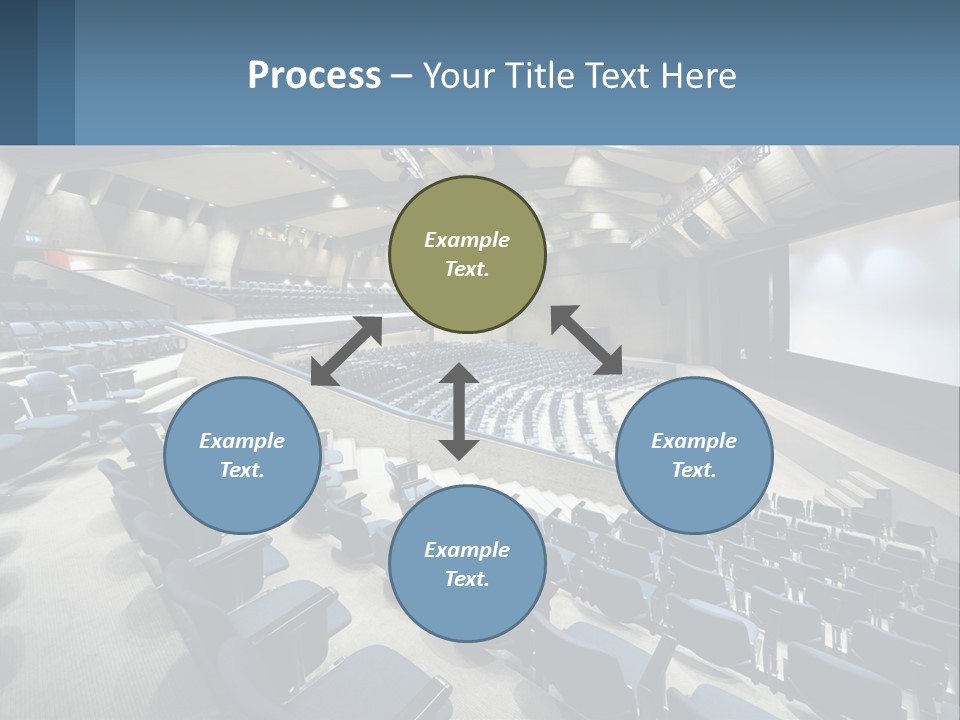 Process – Your Title Text Here

Example Text.

Example Text.

Example Text.

Example Text.